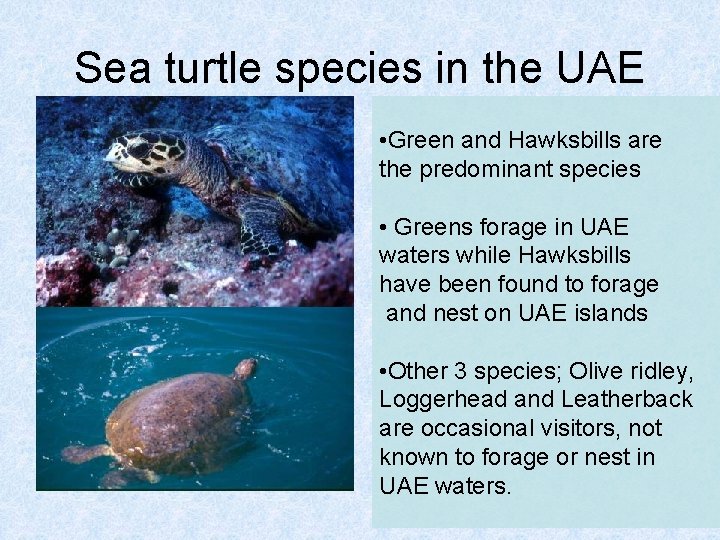 Sea turtle species in the UAE

•Green and Hawksbills are the predominant species

• Greens forage in UAE waters while Hawksbills have been found to forage and nest on UAE islands

•Other 3 species; Olive ridley, Loggerhead and Leatherback are occasional visitors, not known to forage or nest in UAE waters.